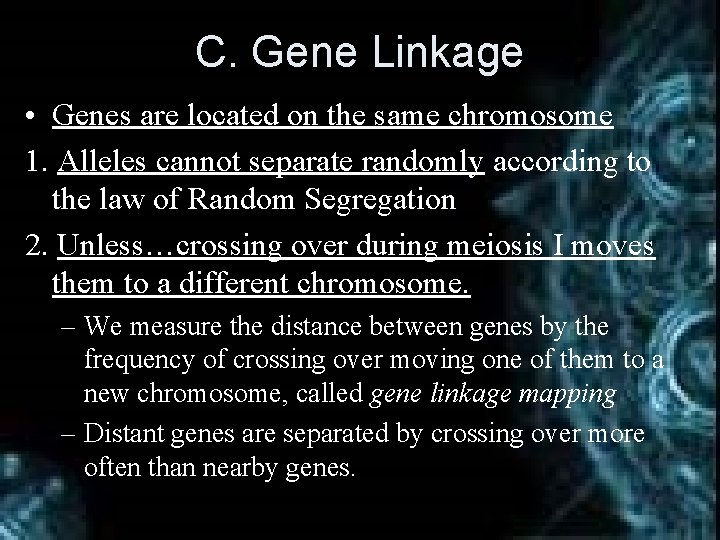 C. Gene Linkage

• Genes are located on the same chromosome

1. Alleles cannot separate randomly according to the law of Random Segregation

2. Unless…crossing over during meiosis I moves them to a different chromosome.

– We measure the distance between genes by the frequency of crossing over moving one of them to a new chromosome, called gene linkage mapping

– Distant genes are separated by crossing over more often than nearby genes.